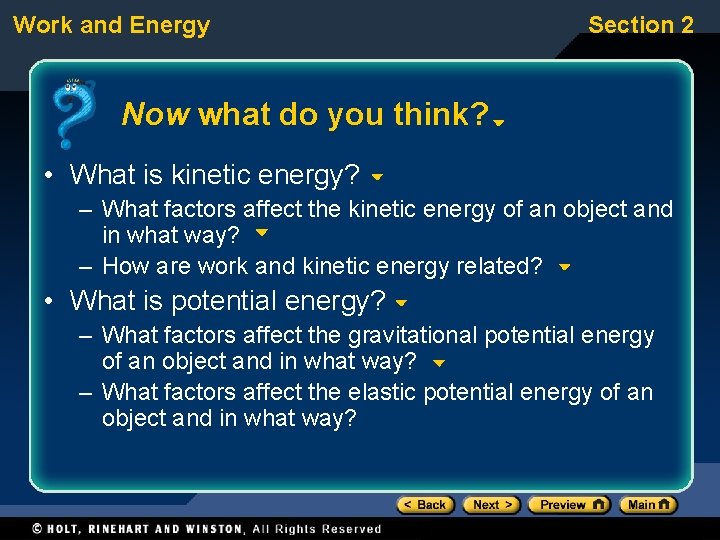 Work and Energy

Section 2

Now what do you think?

• What is kinetic energy?
– What factors affect the kinetic energy of an object and in what way?
– How are work and kinetic energy related?
• What is potential energy?
– What factors affect the gravitational potential energy of an object and in what way?
– What factors affect the elastic potential energy of an object and in what way?

< Back Next > Preview Main

© HOLT, RINEHART AND WINSTON, All Rights Reserved